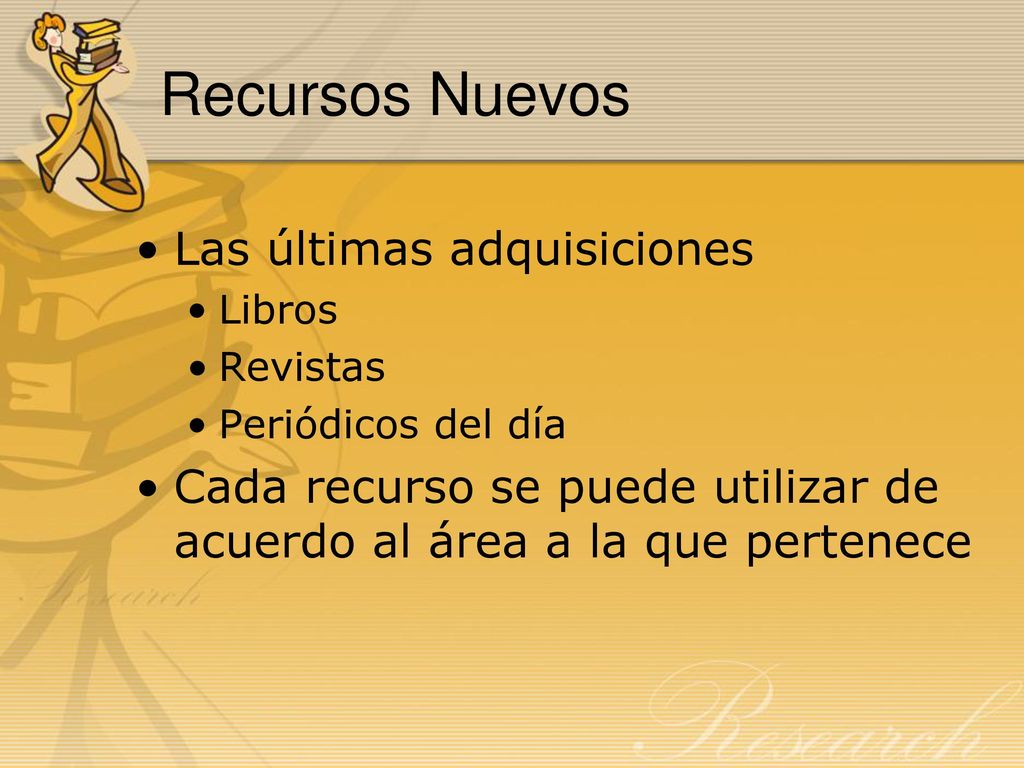 Recursos Nuevos

• Las últimas adquisiciones
  • Libros
  • Revistas
  • Periódicos del día
• Cada recurso se puede utilizar de acuerdo al área a la que pertenece

Research

Research